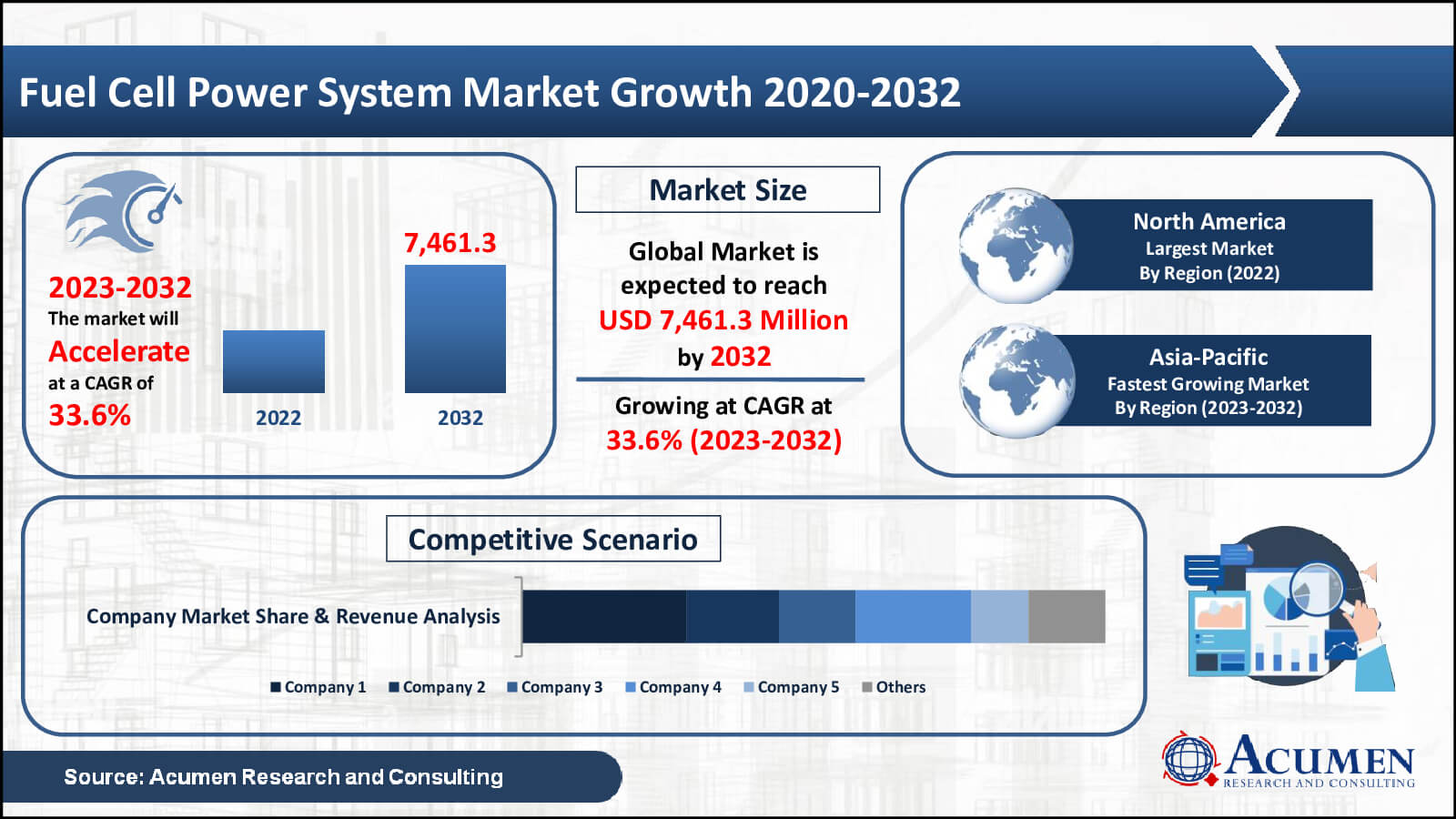 Fuel Cell Power System Market Growth 2020-2032

2023-2032
The market will
Accelerate
at a CAGR of
33.6%

7,461.3

2022
2032

Market Size

Global Market is expected to reach
USD 7,461.3 Million
by 2032

Growing at CAGR at
33.6% (2023-2032)

North America
Largest Market
By Region (2022)

Asia-Pacific
Fastest Growing Market
By Region (2023-2032)

Competitive Scenario

Company Market Share & Revenue Analysis

Company 1 Company 2 Company 3 Company 4 Company 5 Others

Source: Acumen Research and Consulting

ACUMEN
RESEARCH AND CONSULTING